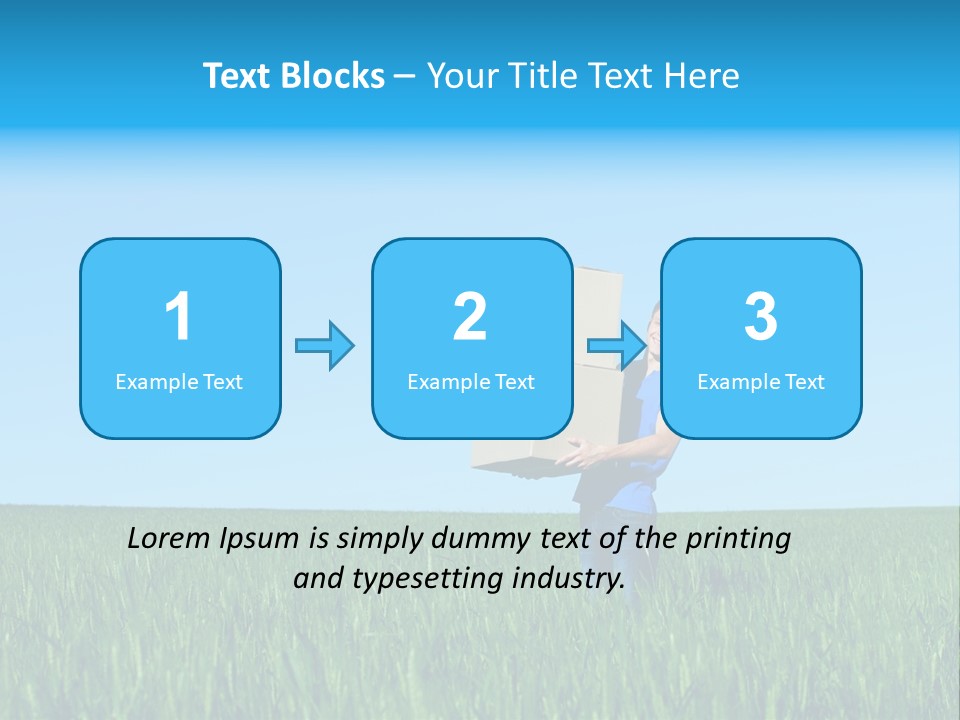 Text Blocks – Your Title Text Here

1
Example Text

2
Example Text

3
Example Text

Lorem Ipsum is simply dummy text of the printing and typesetting industry.